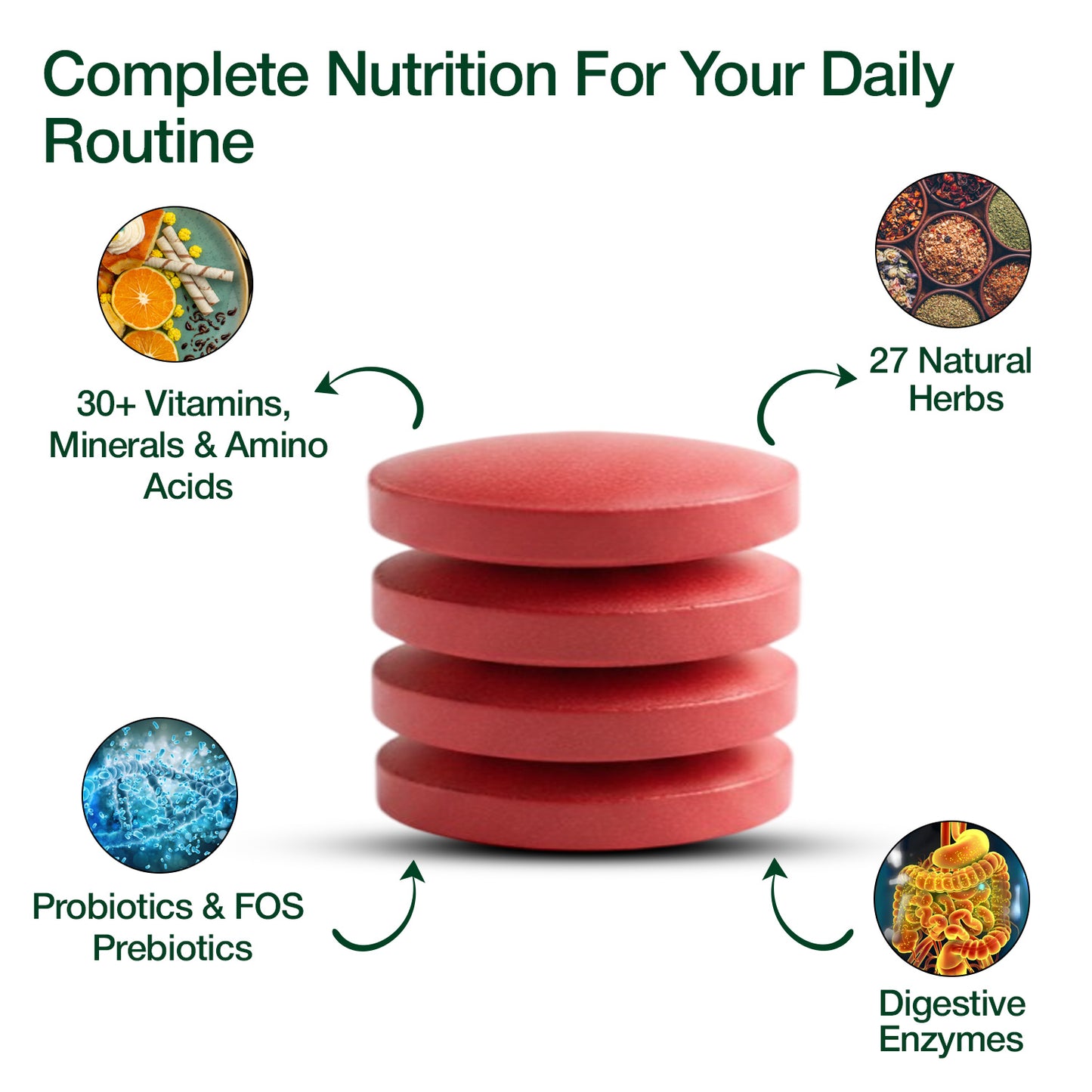 Complete Nutrition For Your Daily Routine

30+ Vitamins, Minerals & Amino Acids

27 Natural Herbs

Probiotics & FOS Prebiotics

Digestive Enzymes